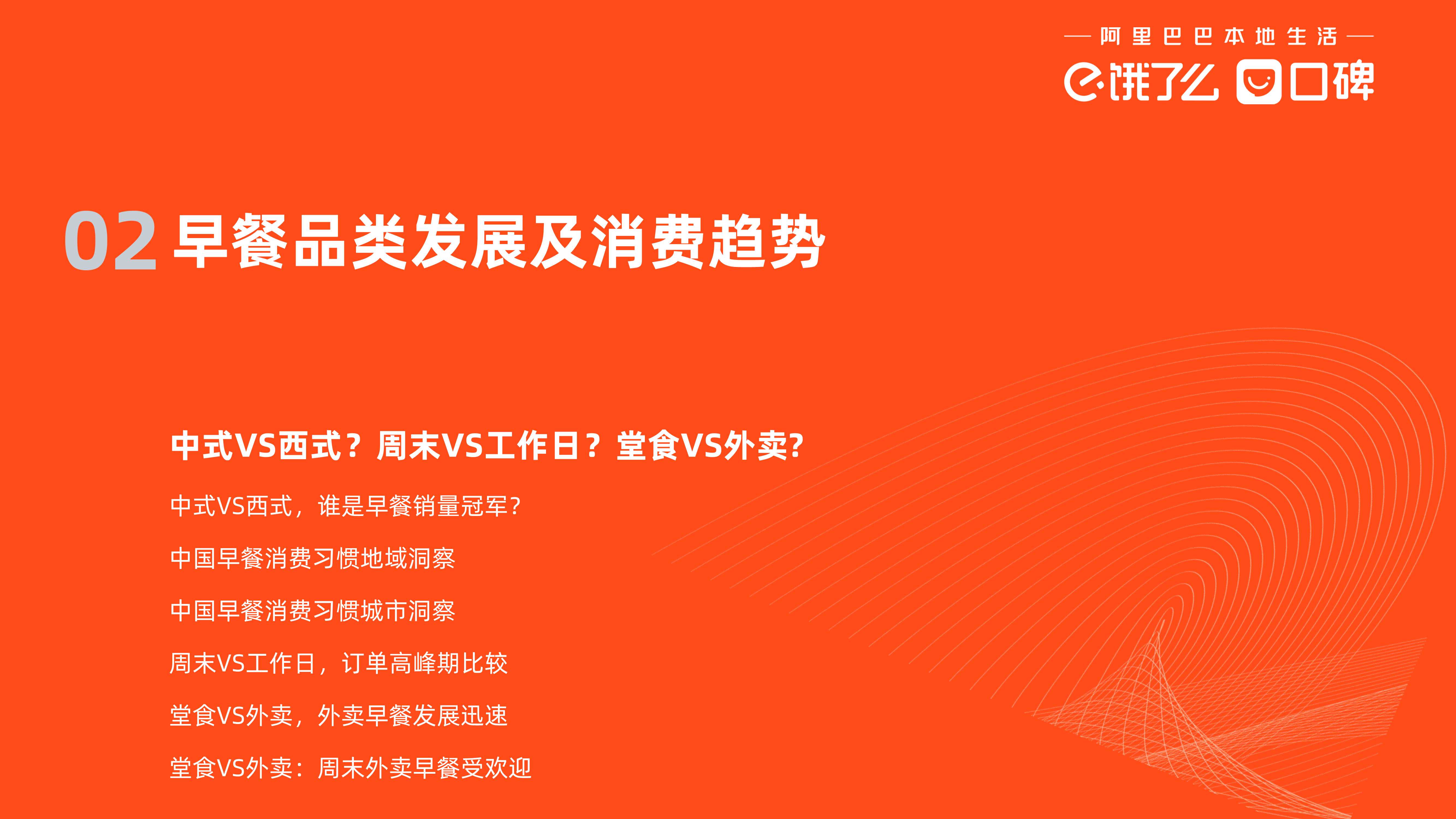 — 阿里巴巴本地生活 —
饿了么 口碑

02 早餐品类发展及消费趋势

中式VS西式？周末VS工作日？堂食VS外卖?

中式VS西式，谁是早餐销量冠军?

中国早餐消费习惯地域洞察

中国早餐消费习惯城市洞察

周末VS工作日，订单高峰期比较

堂食VS外卖，外卖早餐发展迅速

堂食VS外卖：周末外卖早餐受欢迎